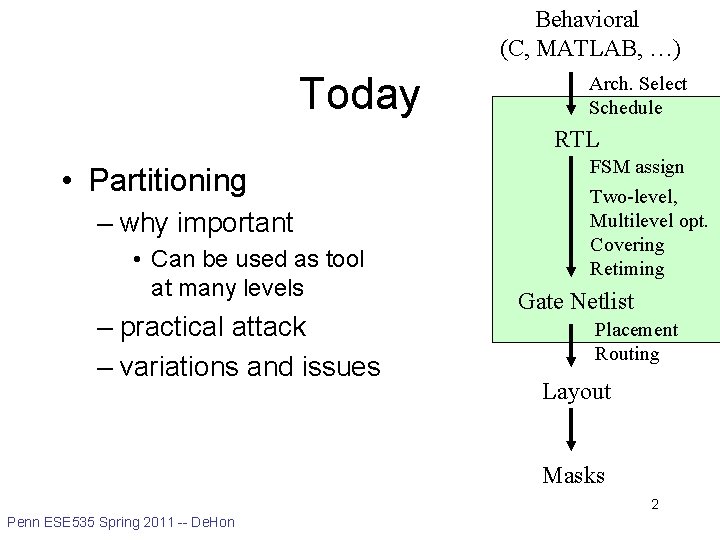 Today

• Partitioning
– why important
• Can be used as tool at many levels
– practical attack
– variations and issues

Behavioral
(C, MATLAB, …)
Arch. Select
Schedule
RTL
FSM assign
Two-level,
Multilevel opt.
Covering
Retiming
Gate Netlist
Placement
Routing
Layout
Masks

2

Penn ESE535 Spring 2011 -- DeHon